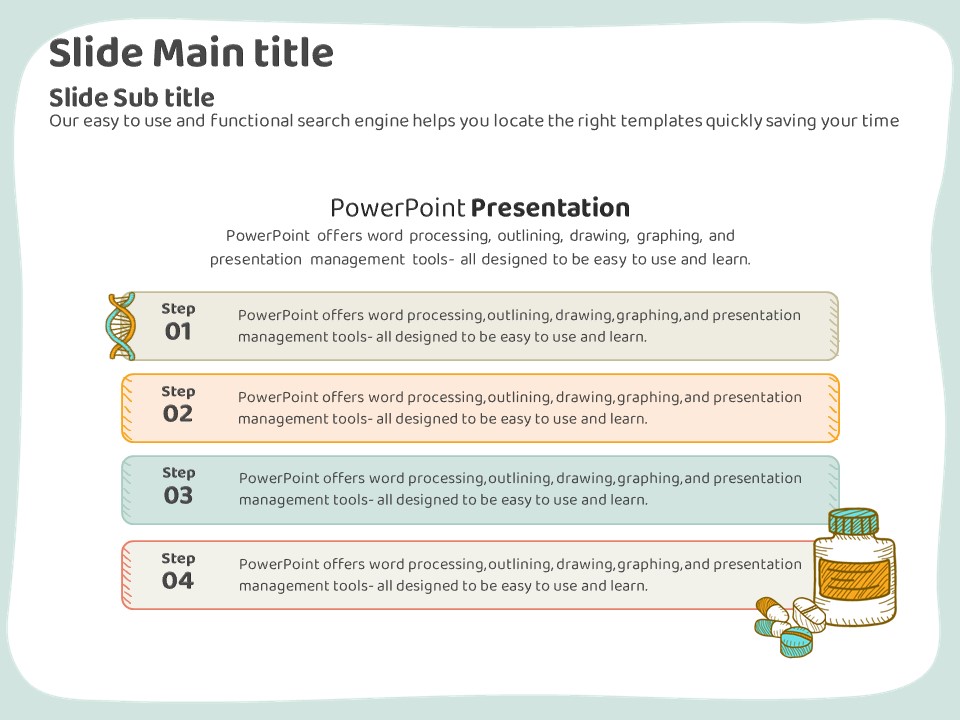 Slide Main title

Slide Sub title
Our easy to use and functional search engine helps you locate the right templates quickly saving your time

PowerPoint Presentation
PowerPoint offers word processing, outlining, drawing, graphing, and presentation management tools- all designed to be easy to use and learn.

Step
01
PowerPoint offers word processing,outlining,drawing,graphing,and presentation management tools- all designed to be easy to use and learn.

Step
02
PowerPoint offers word processing,outlining,drawing,graphing,and presentation management tools- all designed to be easy to use and learn.

Step
03
PowerPoint offers word processing,outlining,drawing,graphing,and presentation management tools- all designed to be easy to use and learn.

Step
04
PowerPoint offers word processing,outlining,drawing,graphing,and presentation management tools- all designed to be easy to use and learn.